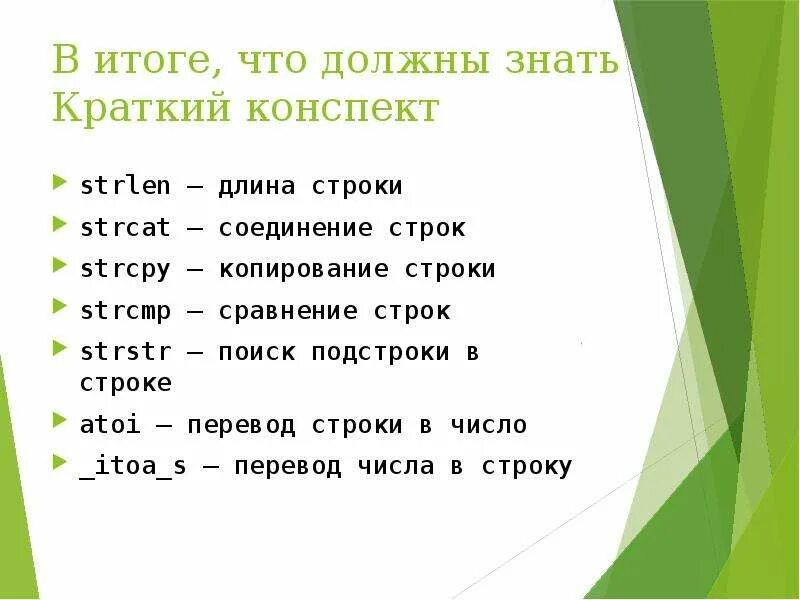 В итоге, что должны знать
Краткий конспект

strlen – длина строки
strcat – соединение строк
strcpy – копирование строки
strcmp – сравнение строк
strstr – поиск подстроки в строке
atoi – перевод строки в число
_itoa_s – перевод числа в строку